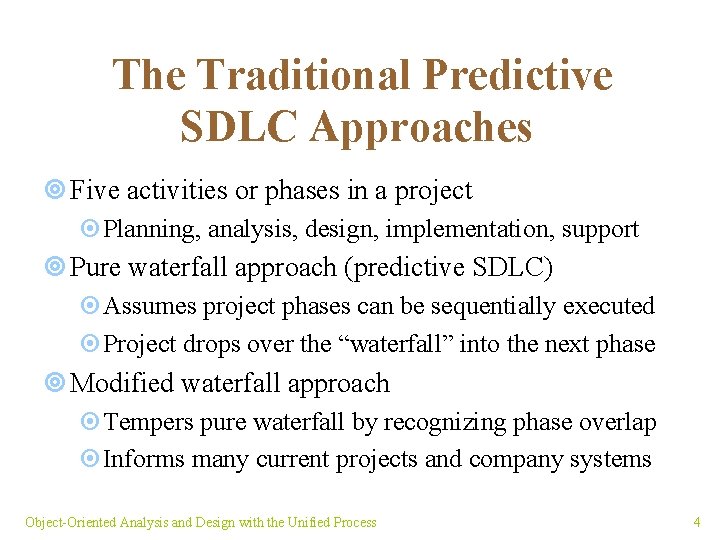 The Traditional Predictive SDLC Approaches

Five activities or phases in a project

Planning, analysis, design, implementation, support

Pure waterfall approach (predictive SDLC)

Assumes project phases can be sequentially executed

Project drops over the “waterfall” into the next phase

Modified waterfall approach

Tempers pure waterfall by recognizing phase overlap

Informs many current projects and company systems

Object-Oriented Analysis and Design with the Unified Process

4